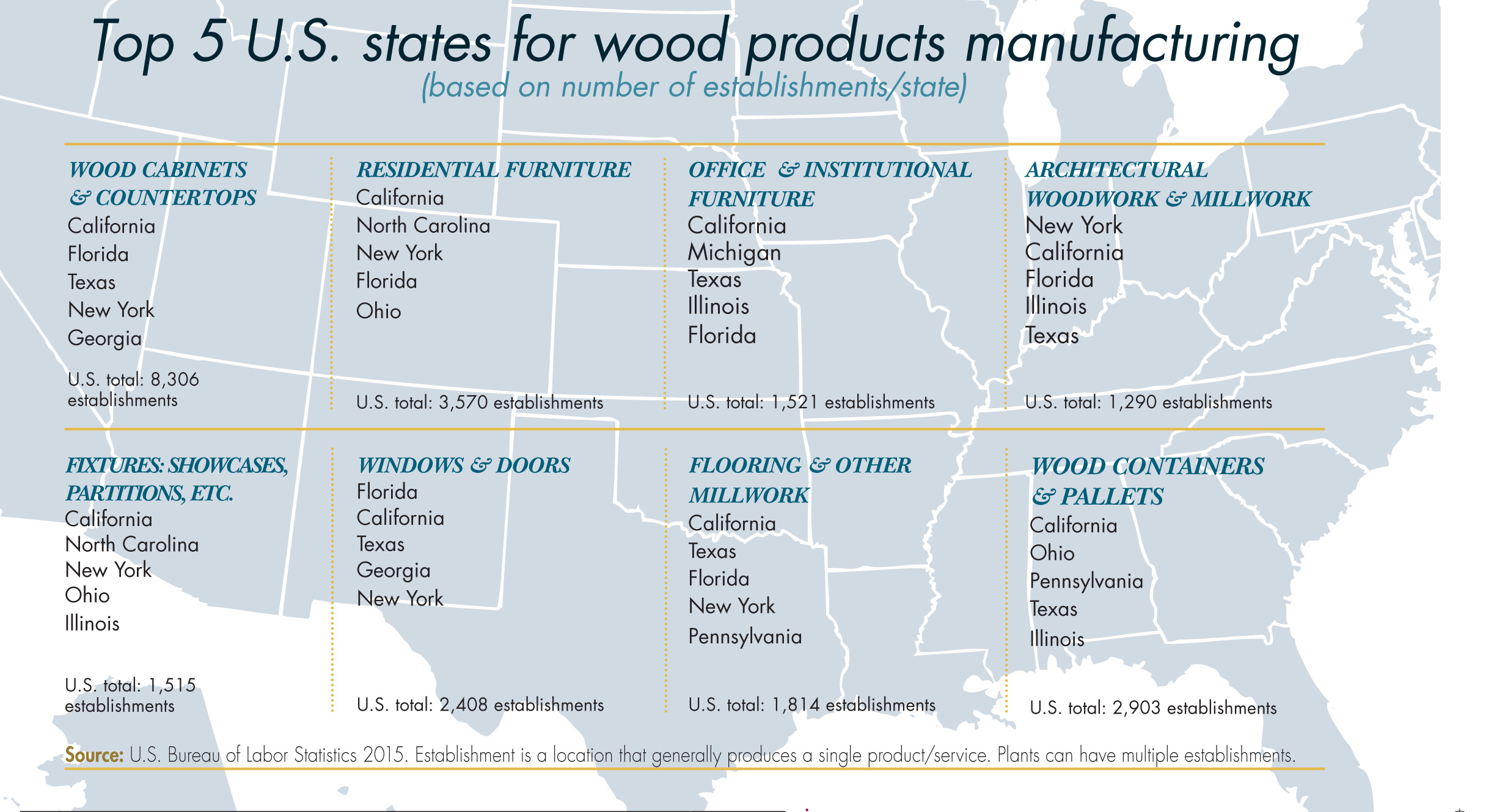 Top 5 U.S. states for wood products manufacturing

(based on number of establishments/state)

WOOD CABINETS & COUNTERTOPS
California
Florida
Texas
New York
Georgia

U.S. total: 8,306 establishments

RESIDENTIAL FURNITURE
California
North Carolina
New York
Florida
Ohio

U.S. total: 3,570 establishments

OFFICE & INSTITUTIONAL FURNITURE
California
Michigan
Texas
Illinois
Florida

U.S. total: 1,521 establishments

ARCHITECTURAL WOODWORK & MILLWORK
New York
California
Florida
Illinois
Texas

U.S. total: 1,290 establishments

FIXTURES: SHOWCASES, PARTITIONS, ETC.
California
North Carolina
New York
Ohio
Illinois

U.S. total: 1,515 establishments

WINDOWS & DOORS
Florida
California
Texas
Georgia
New York

U.S. total: 2,408 establishments

FLOORING & OTHER MILLWORK
California
Texas
Florida
New York
Pennsylvania

U.S. total: 1,814 establishments

WOOD CONTAINERS & PALLETS
California
Ohio
Pennsylvania
Texas
Illinois

U.S. total: 2,903 establishments

Source: U.S. Bureau of Labor Statistics 2015. Establishment is a location that generally produces a single product/service. Plants can have multiple establishments.